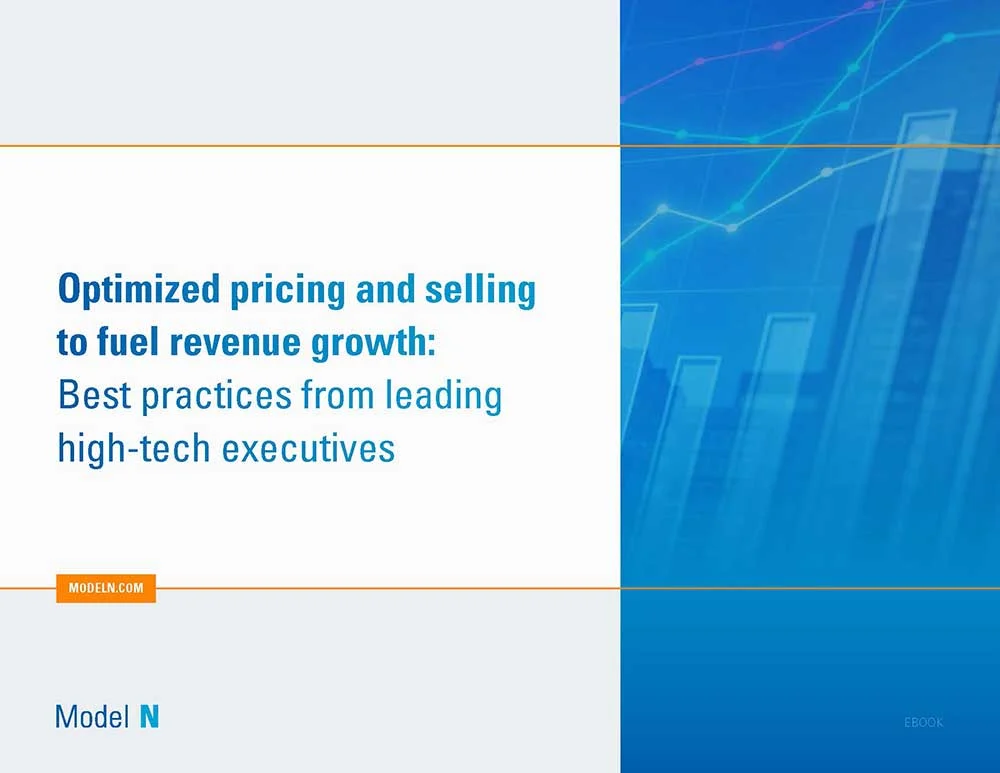 Optimized pricing and selling to fuel revenue growth:
Best practices from leading high-tech executives

MODELN.COM

Model N

EBOOK